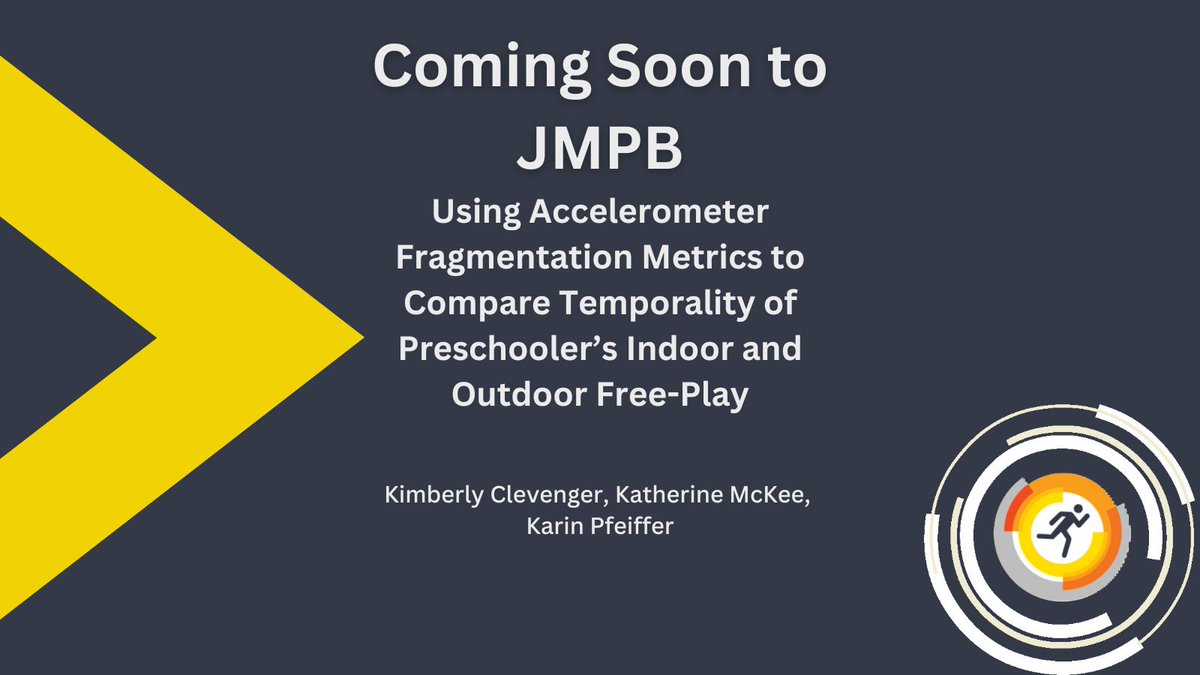 Coming Soon to JMPB

Using Accelerometer Fragmentation Metrics to Compare Temporality of Preschooler’s Indoor and Outdoor Free-Play

Kimberly Clevenger, Katherine McKee, Karin Pfeiffer